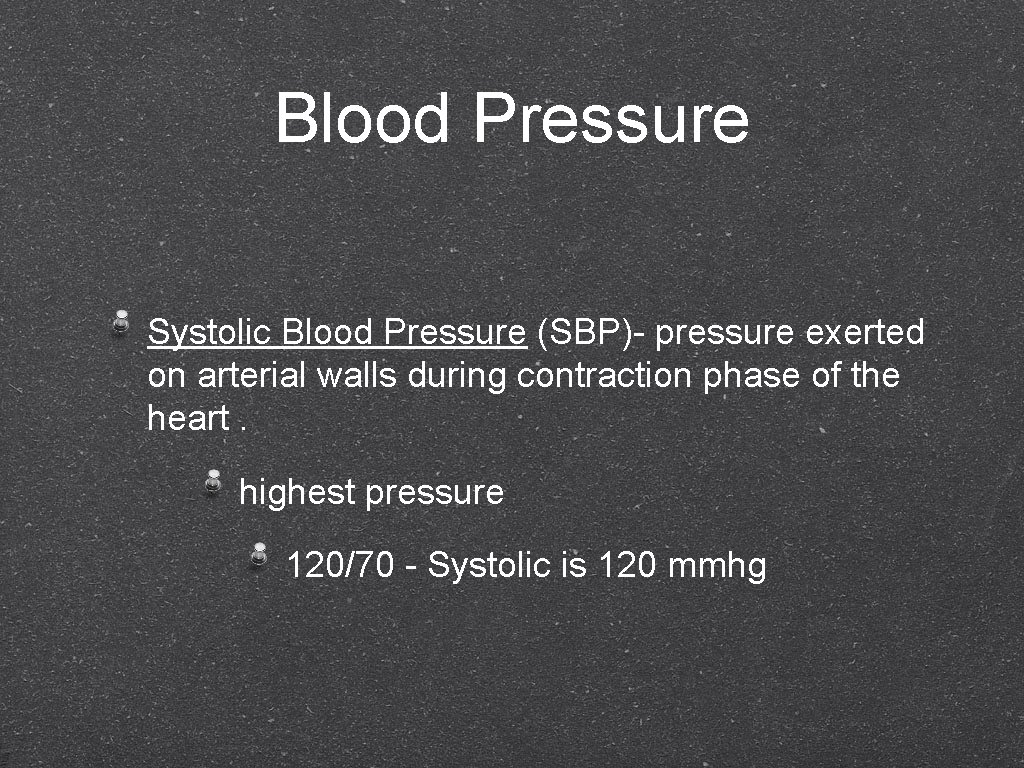 Blood Pressure

Systolic Blood Pressure (SBP)- pressure exerted on arterial walls during contraction phase of the heart .

highest pressure

120/70 - Systolic is 120 mmhg